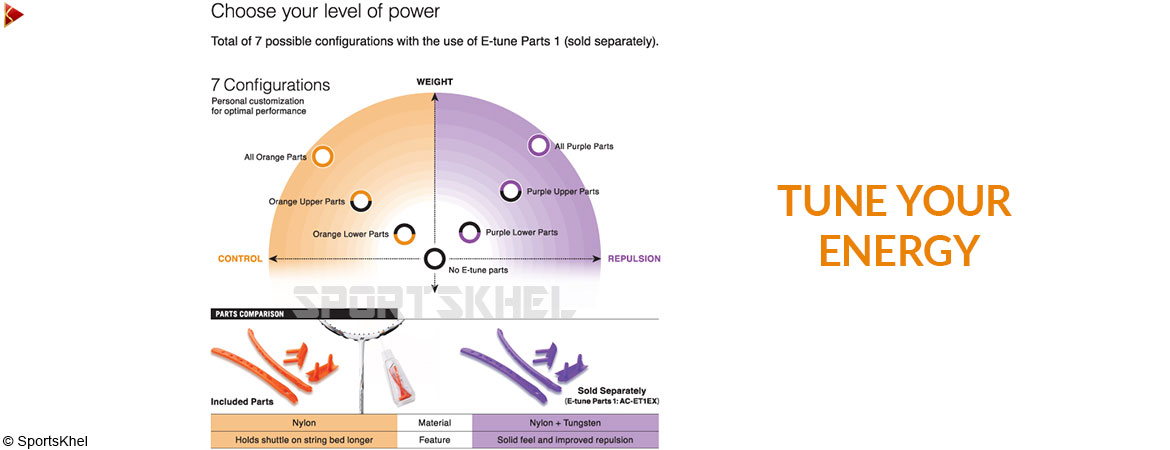 Choose your level of power

Total of 7 possible configurations with the use of E-tune Parts 1 (sold separately).

7 Configurations
Personal customization for optimal performance

WEIGHT

All Orange Parts
Orange Upper Parts
Orange Lower Parts
All Purple Parts
Purple Upper Parts
Purple Lower Parts

CONTROL
REPULSION
No E-tune parts

SPORTSKHEL

PARTS COMPARISON

Included Parts

Sold Separately
(E-tune Parts 1: AC-ET1EX)

| Nylon | Material | Nylon + Tungsten |
|---|---|---|
| Holds shuttle on string bed longer | Feature | Solid feel and improved repulsion |

TUNE YOUR ENERGY

© SportsKhel